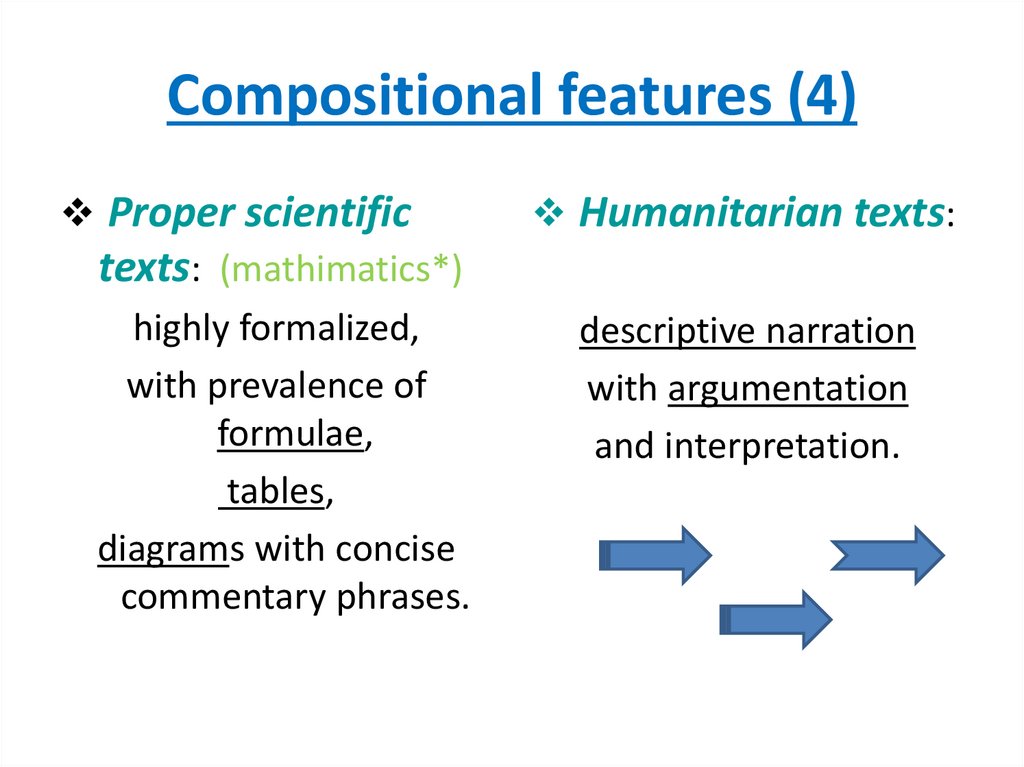 Compositional features (4)

❖ Proper scientific texts: (mathimatics*)

highly formalized,

with prevalence of formulae,

tables,

diagrams with concise commentary phrases.

❖ Humanitarian texts:

descriptive narration

with argumentation

and interpretation.